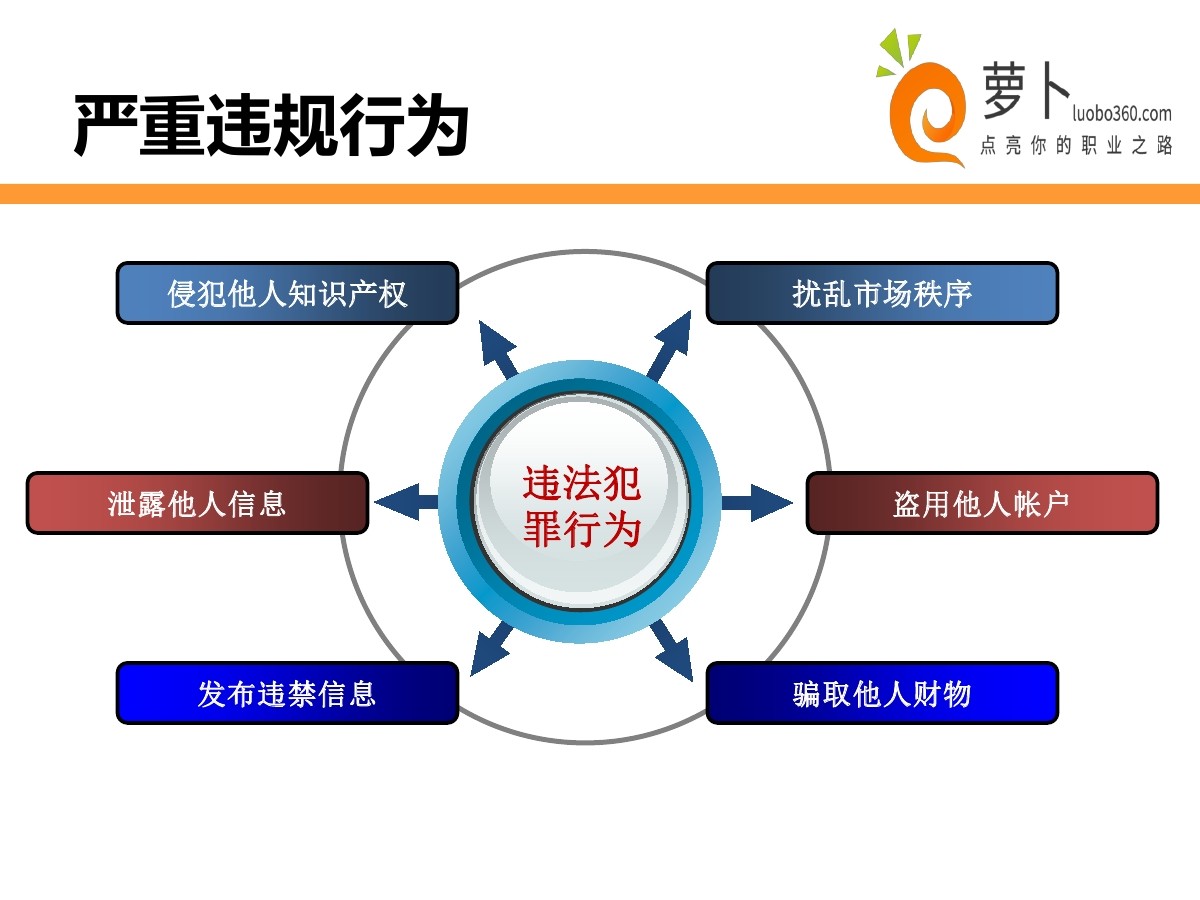 严重违规行为

萝卜 luobo360.com
点亮你的职业之路

侵犯他人知识产权

扰乱市场秩序

泄露他人信息

违法犯罪行为

盗用他人帐户

发布违禁信息

骗取他人财物